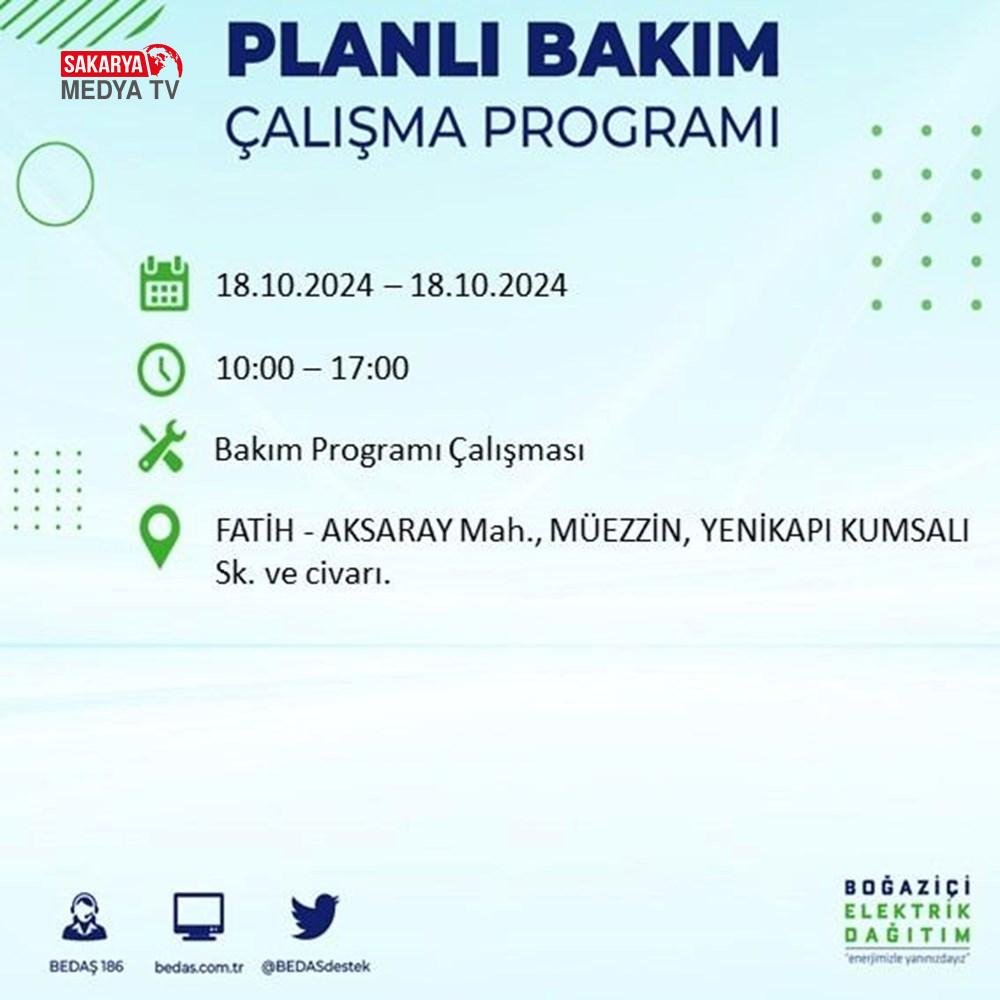 SAKARYA
MEDYA TV

PLANLI BAKIM
ÇALIŞMA PROGRAMI

18.10.2024 – 18.10.2024

10:00 – 17:00

Bakım Programı Çalışması

FATİH - AKSARAY Mah., MÜEZZİN, YENİKAPI KUMSALI Sk. ve civarı.

BEDAŞ 186

bedas.com.tr

@BEDASdestek

BOĞAZİÇİ
ELEKTRİK
DAĞITIM
"enerjimizle yanınızdayız"